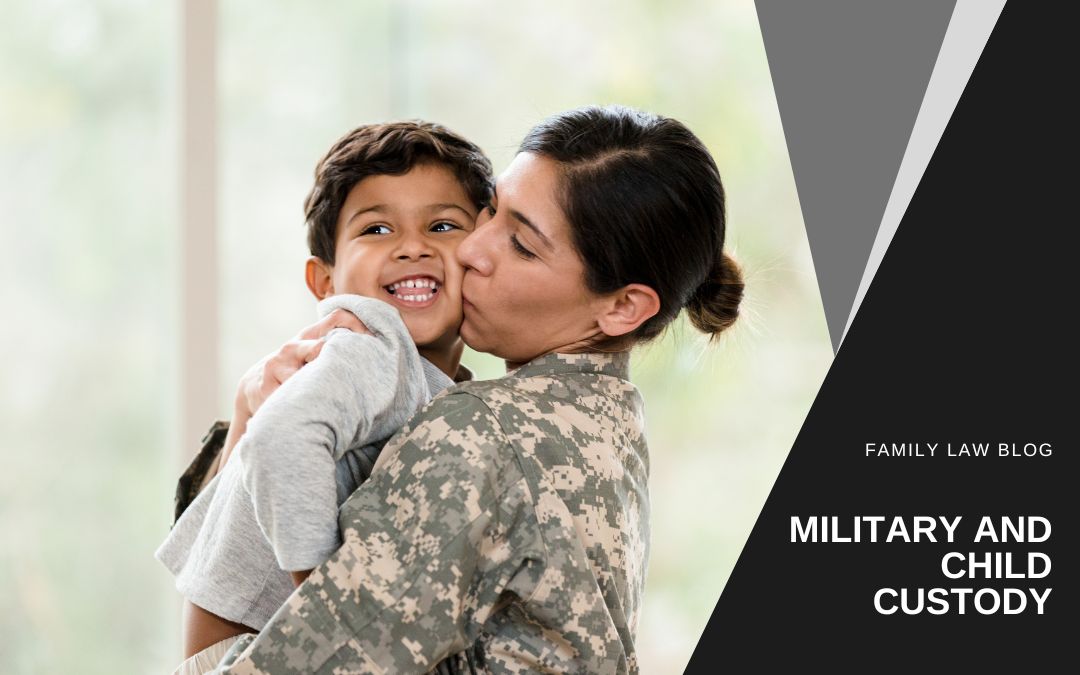 FAMILY LAW BLOG

MILITARY AND CHILD CUSTODY